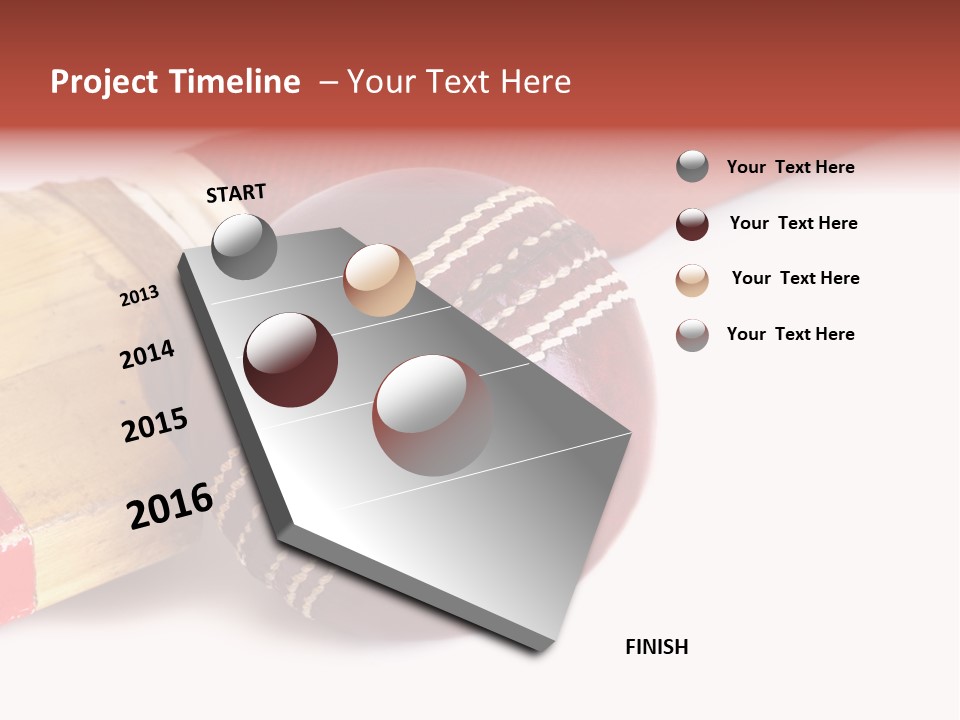 Project Timeline – Your Text Here

START

2013

2014

2015

2016

FINISH

Your Text Here

Your Text Here

Your Text Here

Your Text Here